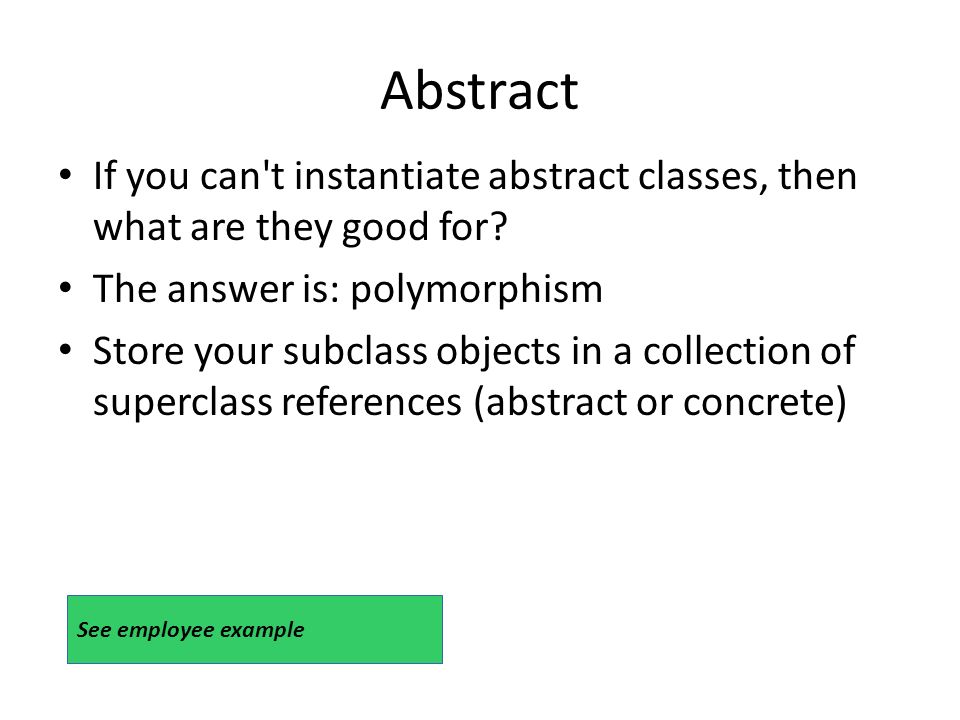 Abstract

• If you can't instantiate abstract classes, then what are they good for?
• The answer is: polymorphism
• Store your subclass objects in a collection of superclass references (abstract or concrete)

See employee example